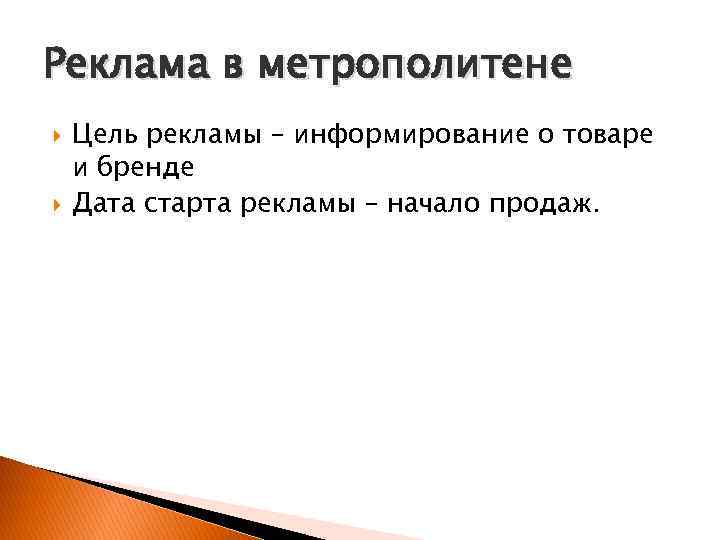 Реклама в метрополитене

Цель рекламы – информирование о товаре и бренде

Дата старта рекламы – начало продаж.